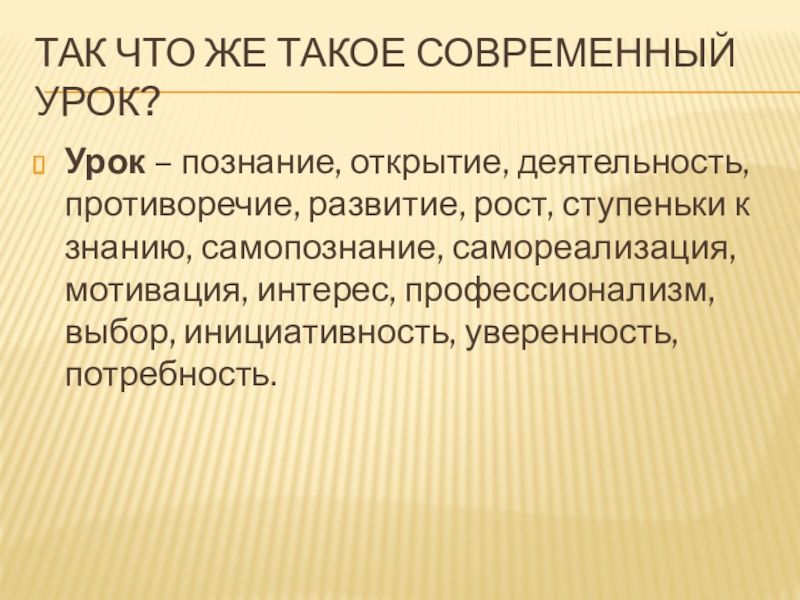 ТАК ЧТО ЖЕ ТАКОЕ СОВРЕМЕННЫЙ УРОК?

Урок – познание, открытие, деятельность, противоречие, развитие, рост, ступеньки к знанию, самопознание, самореализация, мотивация, интерес, профессионализм, выбор, инициативность, уверенность, потребность.